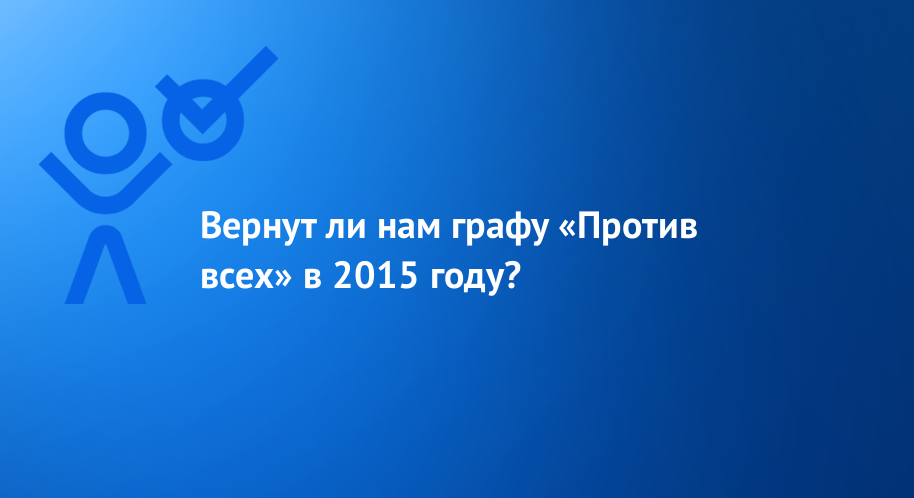 Вернут ли нам графу «Против всех» в 2015 году?